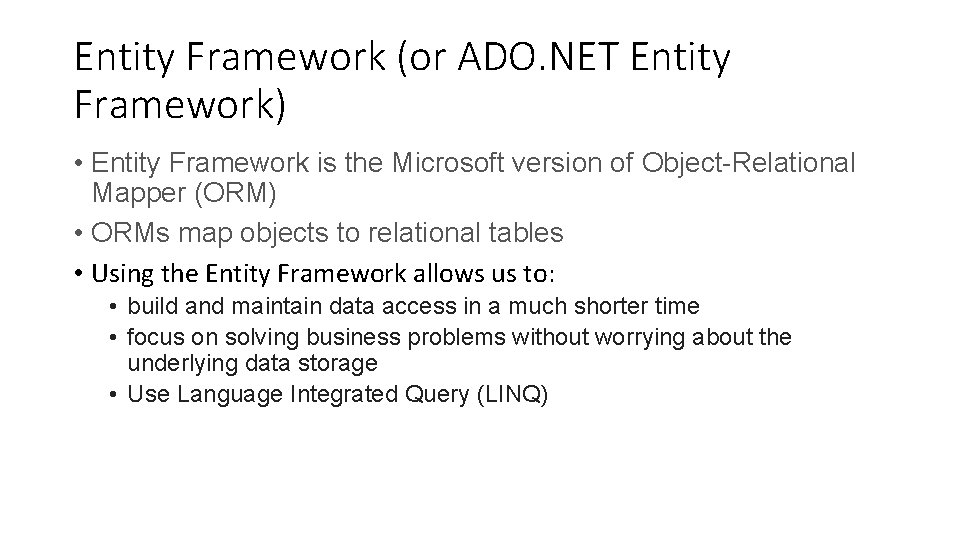 Entity Framework (or ADO.NET Entity Framework)

• Entity Framework is the Microsoft version of Object-Relational Mapper (ORM)
• ORMs map objects to relational tables
• Using the Entity Framework allows us to:
  • build and maintain data access in a much shorter time
  • focus on solving business problems without worrying about the underlying data storage
  • Use Language Integrated Query (LINQ)